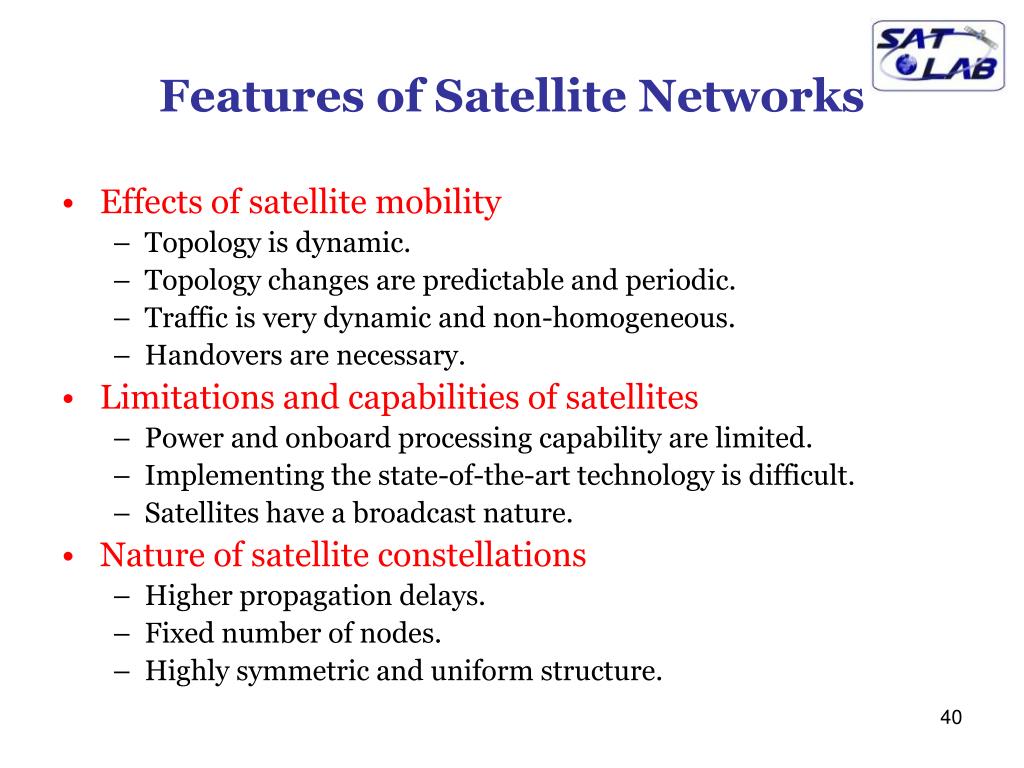 SAT LAB

Features of Satellite Networks

• Effects of satellite mobility
 – Topology is dynamic.
 – Topology changes are predictable and periodic.
 – Traffic is very dynamic and non-homogeneous.
 – Handovers are necessary.
• Limitations and capabilities of satellites
 – Power and onboard processing capability are limited.
 – Implementing the state-of-the-art technology is difficult.
 – Satellites have a broadcast nature.
• Nature of satellite constellations
 – Higher propagation delays.
 – Fixed number of nodes.
 – Highly symmetric and uniform structure.

40